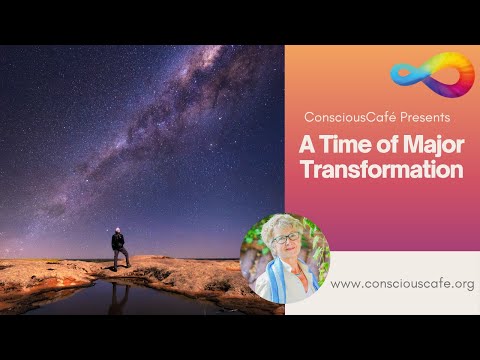 ConsciousCafé Presents

A Time of Major Transformation

www.consciouscafe.org